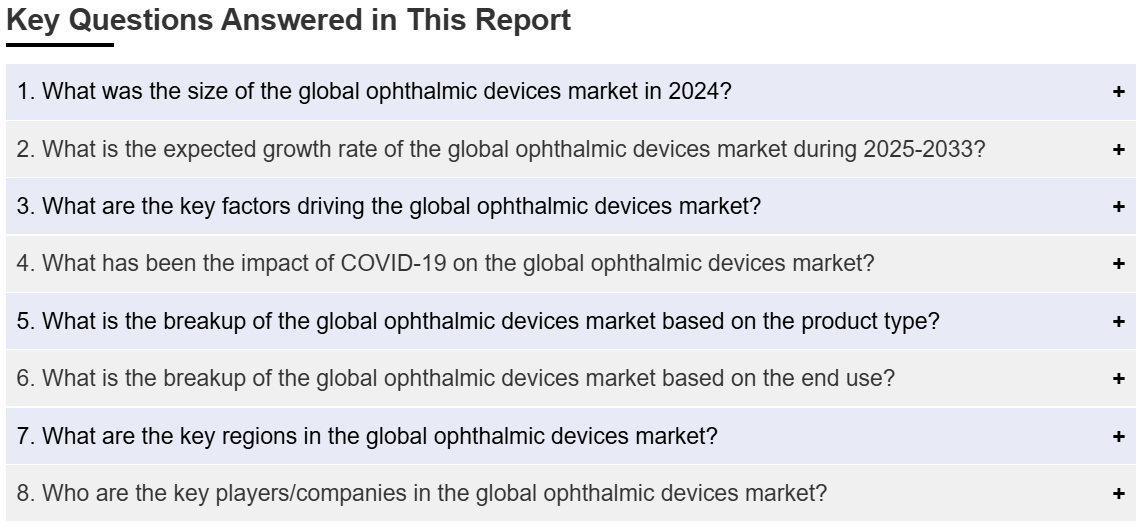 Key Questions Answered in This Report

1. What was the size of the global ophthalmic devices market in 2024? +

2. What is the expected growth rate of the global ophthalmic devices market during 2025-2033? +

3. What are the key factors driving the global ophthalmic devices market? +

4. What has been the impact of COVID-19 on the global ophthalmic devices market? +

5. What is the breakup of the global ophthalmic devices market based on the product type? +

6. What is the breakup of the global ophthalmic devices market based on the end use? +

7. What are the key regions in the global ophthalmic devices market? +

8. Who are the key players/companies in the global ophthalmic devices market? +